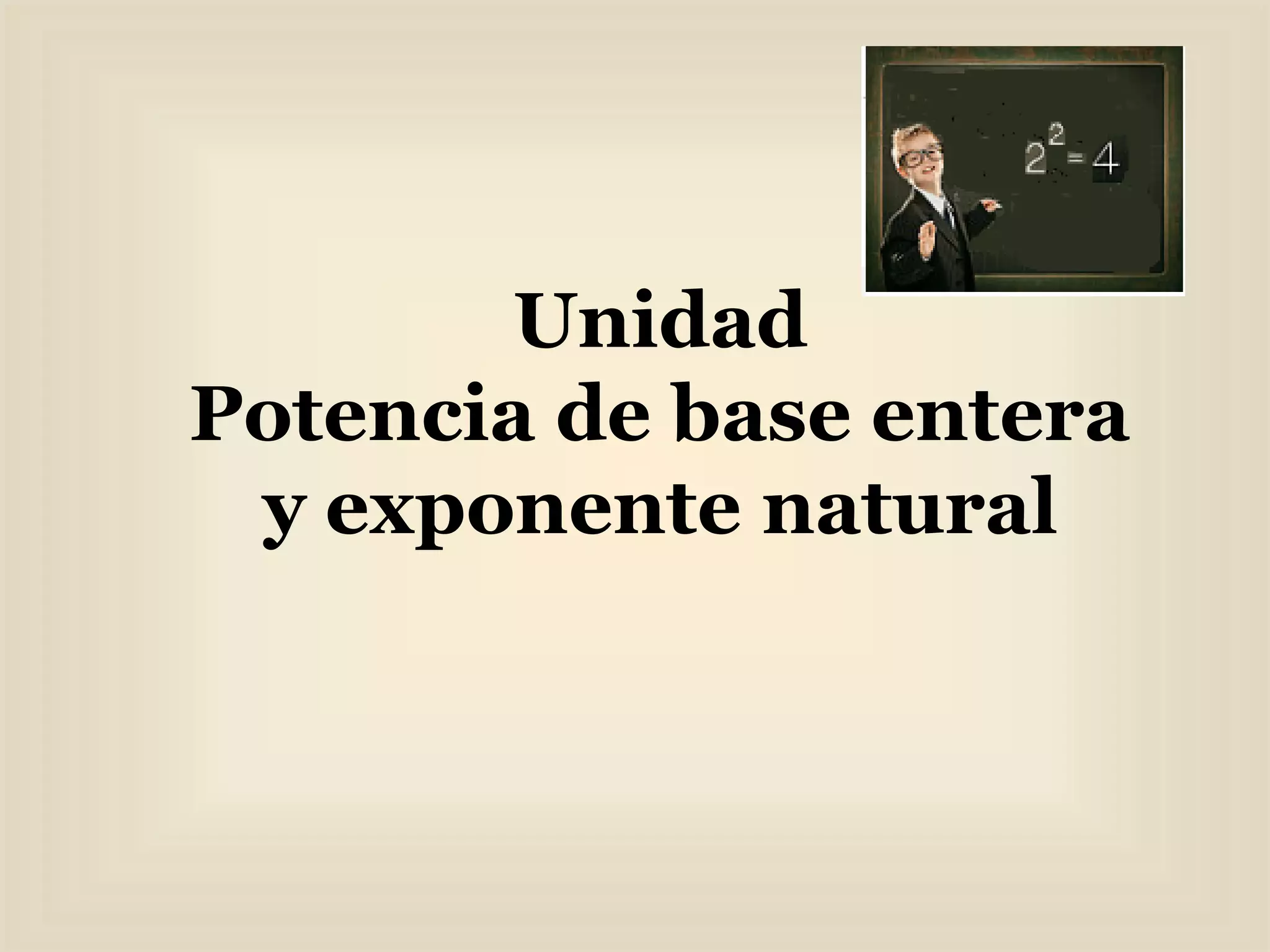 $2^2 = 4$

Unidad
Potencia de base entera y exponente natural